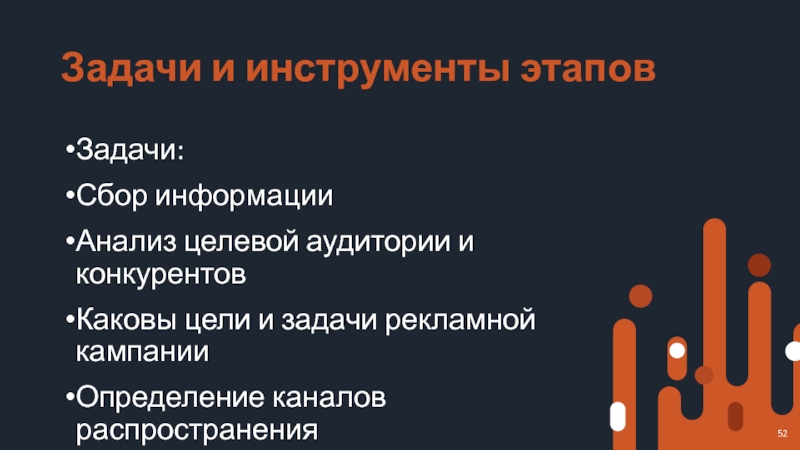 Задачи и инструменты этапов

•Задачи:

•Сбор информации

•Анализ целевой аудитории и конкурентов

•Каковы цели и задачи рекламной кампании

•Определение каналов распространения

52